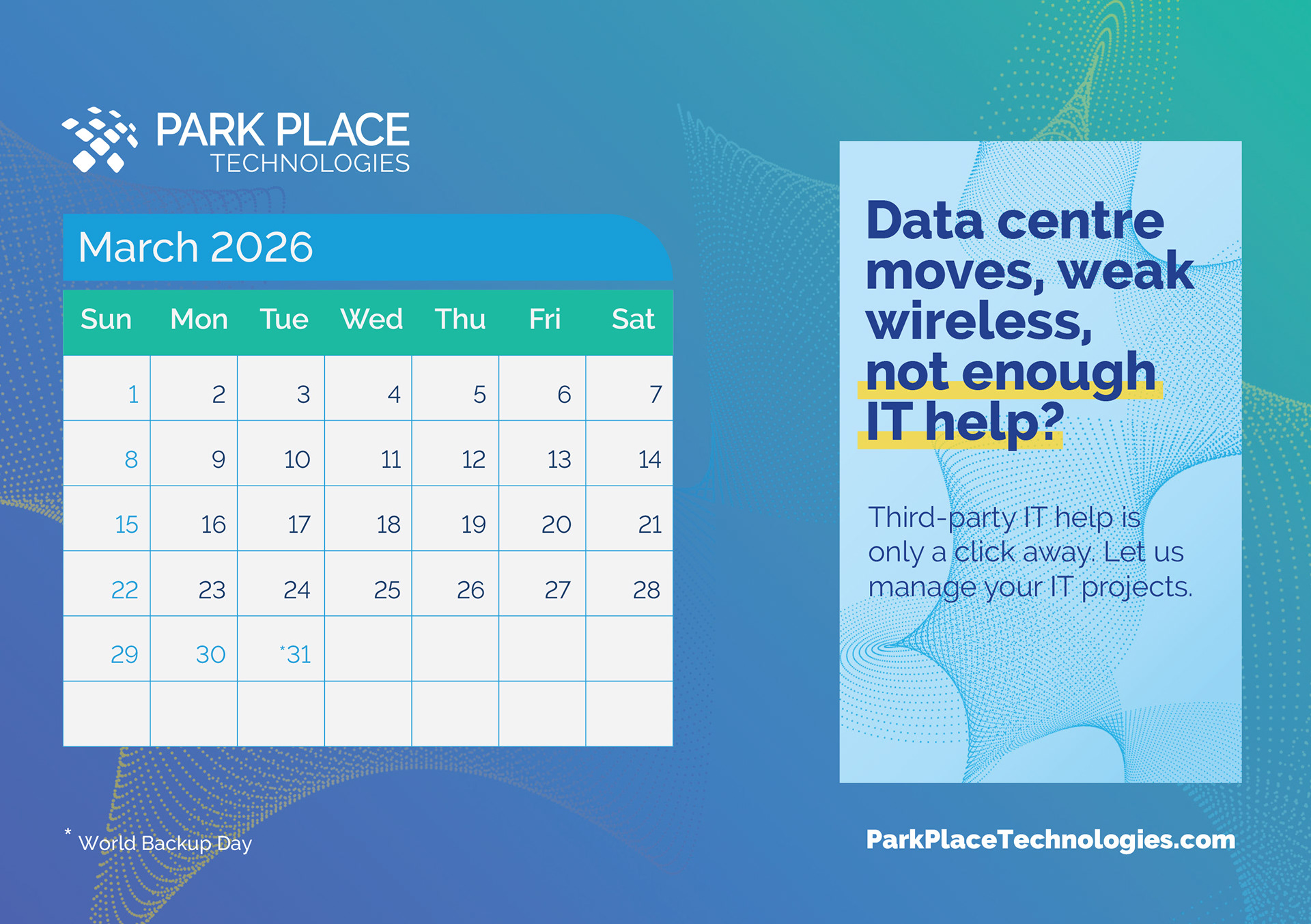 PARK PLACE
TECHNOLOGIES

March 2026

| Sun | Mon | Tue | Wed | Thu | Fri | Sat |
|---|---|---|---|---|---|---|
| 1 | 2 | 3 | 4 | 5 | 6 | 7 |
| 8 | 9 | 10 | 11 | 12 | 13 | 14 |
| 15 | 16 | 17 | 18 | 19 | 20 | 21 |
| 22 | 23 | 24 | 25 | 26 | 27 | 28 |
| 29 | 30 | *31 | | | | |
| | | | | | | |

* World Backup Day

Data centre moves, weak wireless, not enough IT help?

Third-party IT help is only a click away. Let us manage your IT projects.

ParkPlaceTechnologies.com